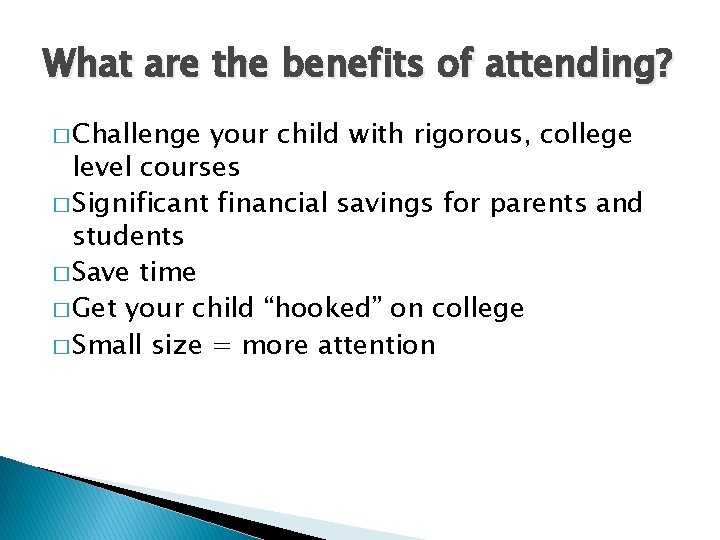 What are the benefits of attending?

□ Challenge your child with rigorous, college level courses
□ Significant financial savings for parents and students
□ Save time
□ Get your child “hooked” on college
□ Small size = more attention